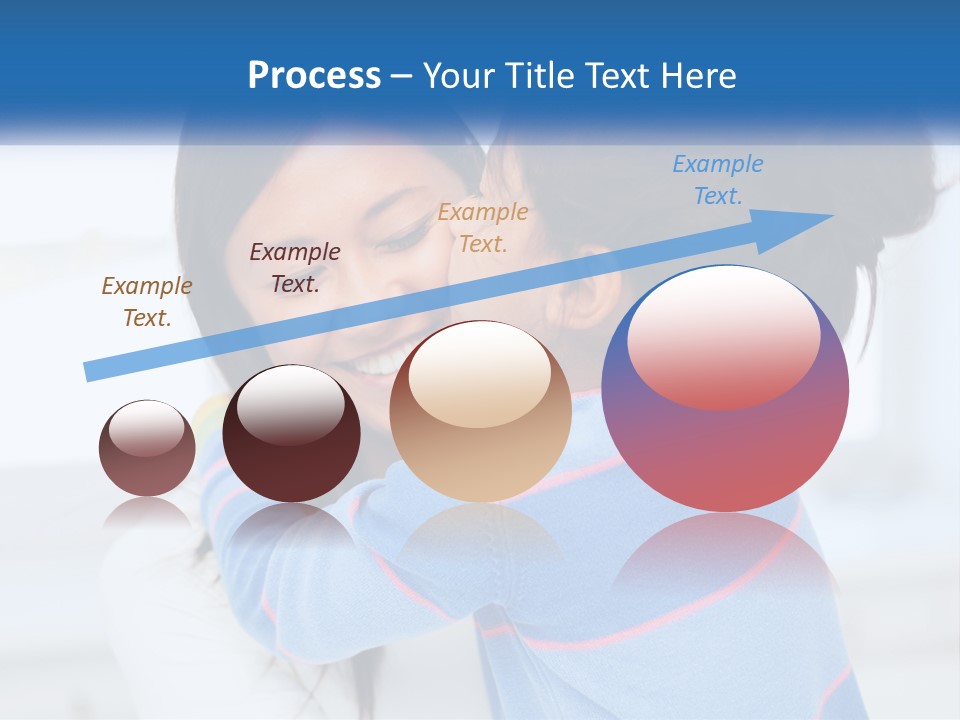 Process – Your Title Text Here

Example Text.

Example Text.

Example Text.

Example Text.